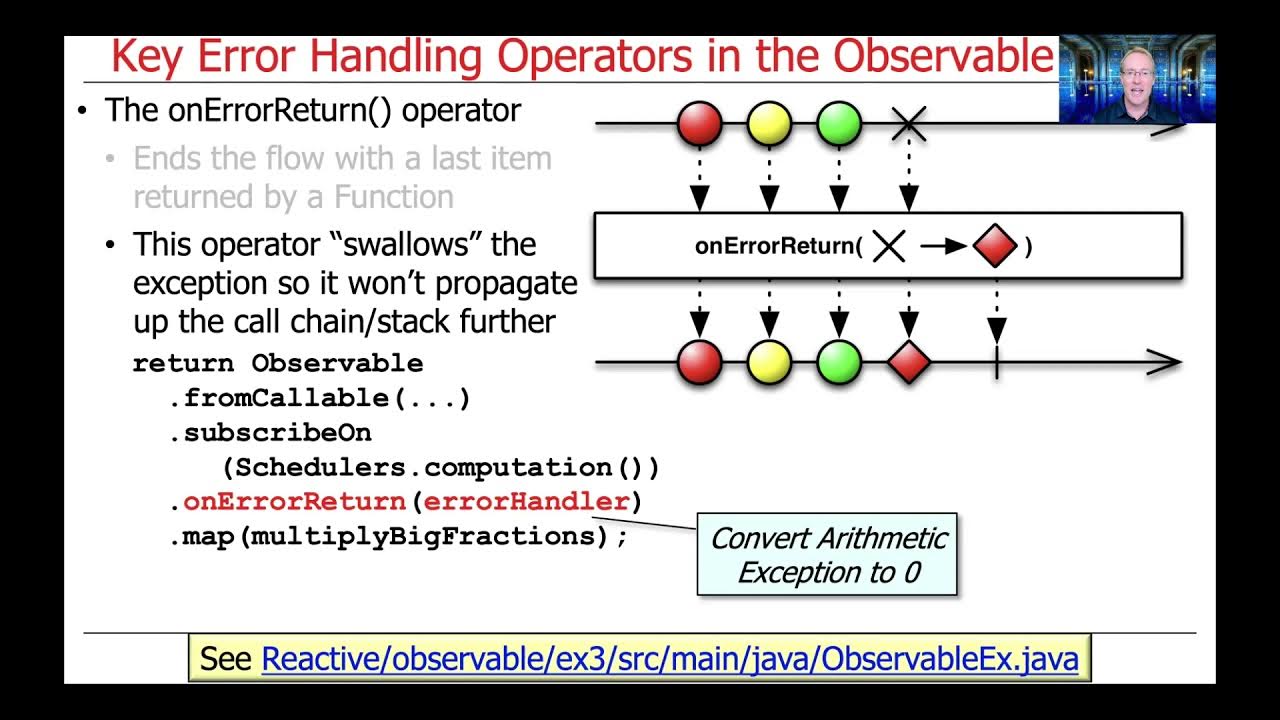 Key Error Handling Operators in the Observable

• The onErrorReturn() operator
  • Ends the flow with a last item returned by a Function
  • This operator "swallows" the exception so it won't propagate up the call chain/stack further

return Observable
  .fromCallable(...)
  .subscribeOn
    (Schedulers.computation())
  .onErrorReturn(errorHandler)
  .map(multiplyBigFractions);

onErrorReturn( )

Convert Arithmetic Exception to 0

See Reactive/observable/ex3/src/main/java/ObservableEx.java